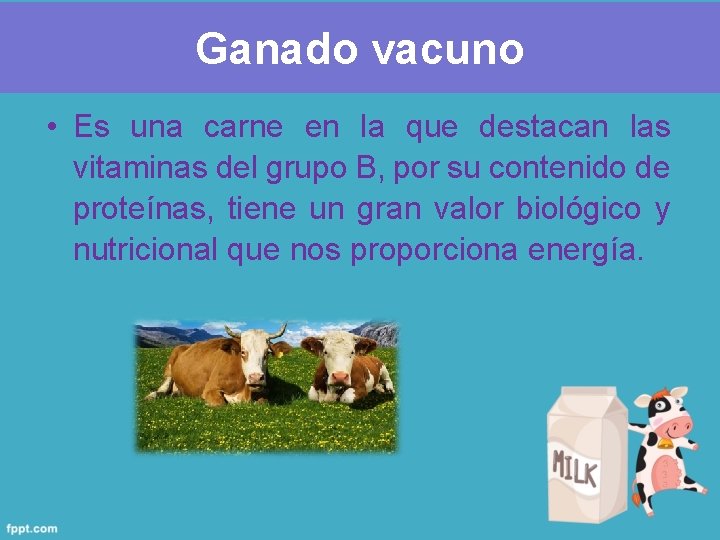 Ganado vacuno

• Es una carne en la que destacan las vitaminas del grupo B, por su contenido de proteínas, tiene un gran valor biológico y nutricional que nos proporciona energía.

MILK

fppt.com